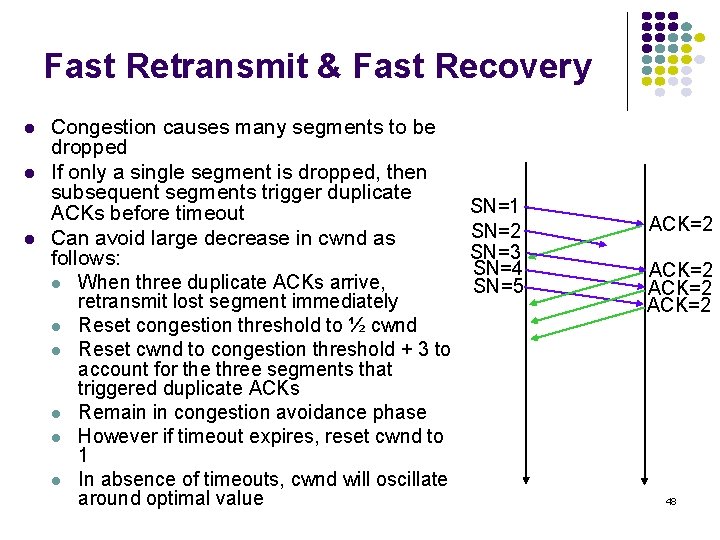 Fast Retransmit & Fast Recovery

- Congestion causes many segments to be dropped
- If only a single segment is dropped, then subsequent segments trigger duplicate ACKs before timeout
- Can avoid large decrease in cwnd as follows:
  - When three duplicate ACKs arrive, retransmit lost segment immediately
  - Reset congestion threshold to ½ cwnd
  - Reset cwnd to congestion threshold + 3 to account for the three segments that triggered duplicate ACKs
  - Remain in congestion avoidance phase
  - However if timeout expires, reset cwnd to 1
  - In absence of timeouts, cwnd will oscillate around optimal value

SN=1
SN=2
SN=3
SN=4
SN=5
ACK=2
ACK=2
ACK=2
ACK=2

48